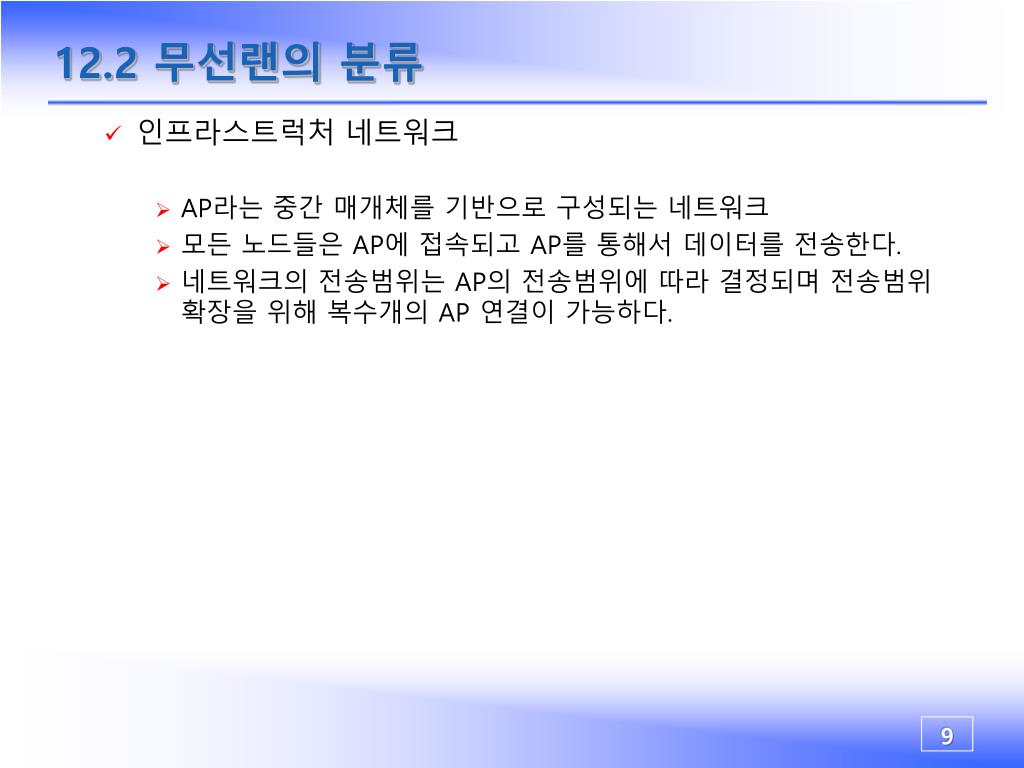 12.2 무선랜의 분류

✓ 인프라스트럭처 네트워크

➢ AP라는 중간 매개체를 기반으로 구성되는 네트워크
➢ 모든 노드들은 AP에 접속되고 AP를 통해서 데이터를 전송한다.
➢ 네트워크의 전송범위는 AP의 전송범위에 따라 결정되며 전송범위 확장을 위해 복수개의 AP 연결이 가능하다.

9